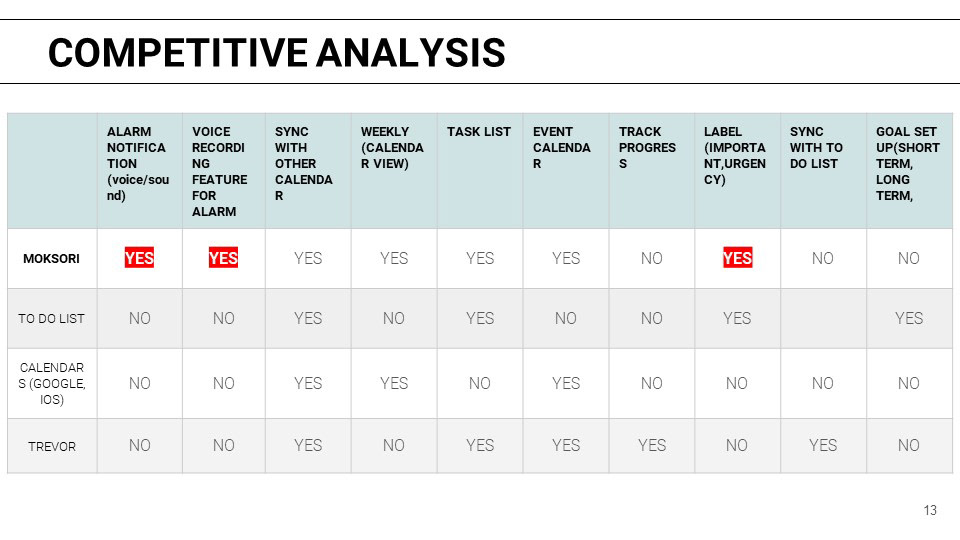 COMPETITIVE ANALYSIS

| | ALARM NOTIFICATION (voice/sound) | VOICE RECORDING FEATURE FOR ALARM | SYNC WITH OTHER CALENDAR | WEEKLY (CALENDAR VIEW) | TASK LIST | EVENT CALENDAR | TRACK PROGRESS | LABEL (IMPORTANT,URGENCY) | SYNC WITH TO DO LIST | GOAL SET UP(SHORT TERM, LONG TERM, |
|---|---|---|---|---|---|---|---|---|---|---|
| MOKSORI | YES | YES | YES | YES | YES | YES | NO | YES | NO | NO |
| TO DO LIST | NO | NO | YES | NO | YES | NO | NO | YES | | YES |
| CALENDARS (GOOGLE, IOS) | NO | NO | YES | YES | NO | YES | NO | NO | NO | NO |
| TREVOR | NO | NO | YES | NO | YES | YES | YES | NO | YES | NO |

13